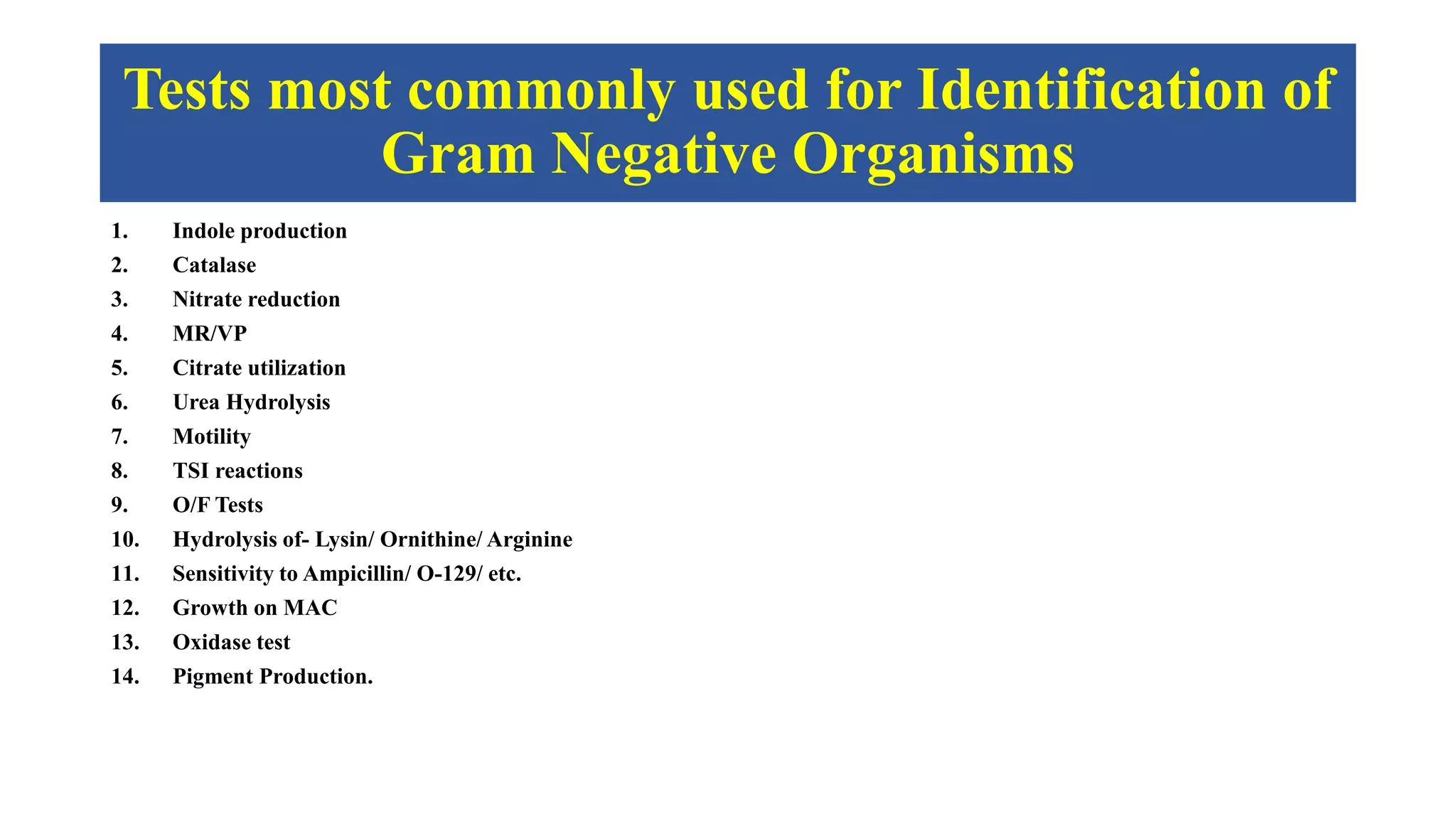 Tests most commonly used for Identification of Gram Negative Organisms

1. Indole production
2. Catalase
3. Nitrate reduction
4. MR/VP
5. Citrate utilization
6. Urea Hydrolysis
7. Motility
8. TSI reactions
9. O/F Tests
10. Hydrolysis of- Lysin/ Ornithine/ Arginine
11. Sensitivity to Ampicillin/ O-129/ etc.
12. Growth on MAC
13. Oxidase test
14. Pigment Production.